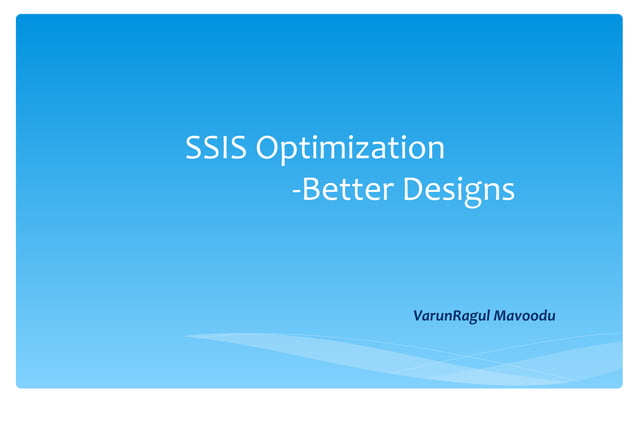 SSIS Optimization
-Better Designs

VarunRagul Mavoodu